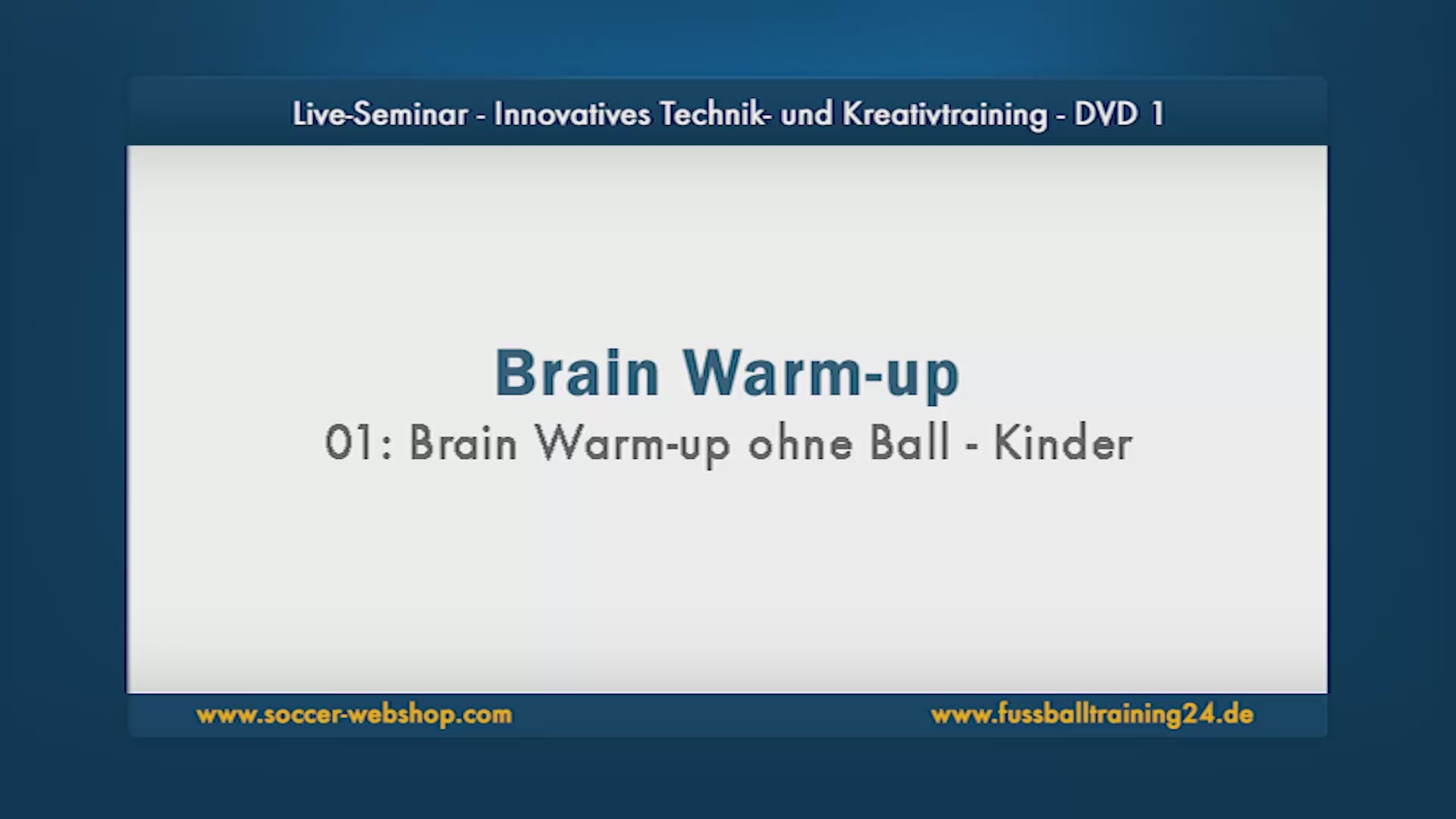 Live-Seminar - Innovatives Technik- und Kreativtraining - DVD 1

Brain Warm-up

01: Brain Warm-up ohne Ball - Kinder

www.soccer-webshop.com

www.fussballtraining24.de